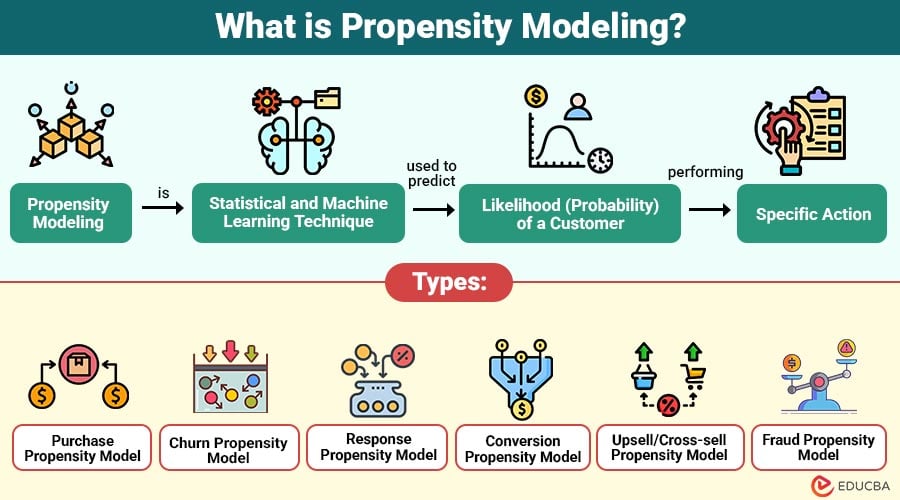 What is Propensity Modeling?

Propensity Modeling

is

Statistical and Machine Learning Technique

used to predict

Likelihood (Probability) of a Customer

performing

Specific Action

Types:

Purchase Propensity Model

Churn Propensity Model

Response Propensity Model

Conversion Propensity Model

Upsell/Cross-sell Propensity Model

Fraud Propensity Model

EDUCBA